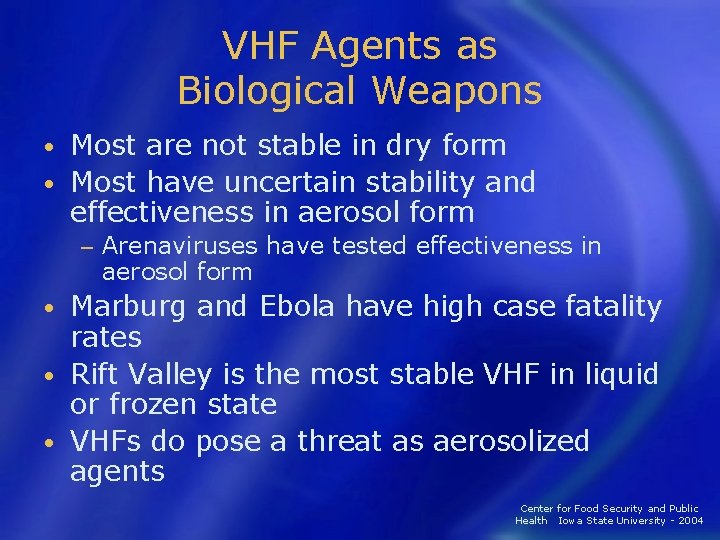 VHF Agents as Biological Weapons

• Most are not stable in dry form
• Most have uncertain stability and effectiveness in aerosol form
– Arenaviruses have tested effectiveness in aerosol form
• Marburg and Ebola have high case fatality rates
• Rift Valley is the most stable VHF in liquid or frozen state
• VHFs do pose a threat as aerosolized agents

Center for Food Security and Public Health Iowa State University - 2004